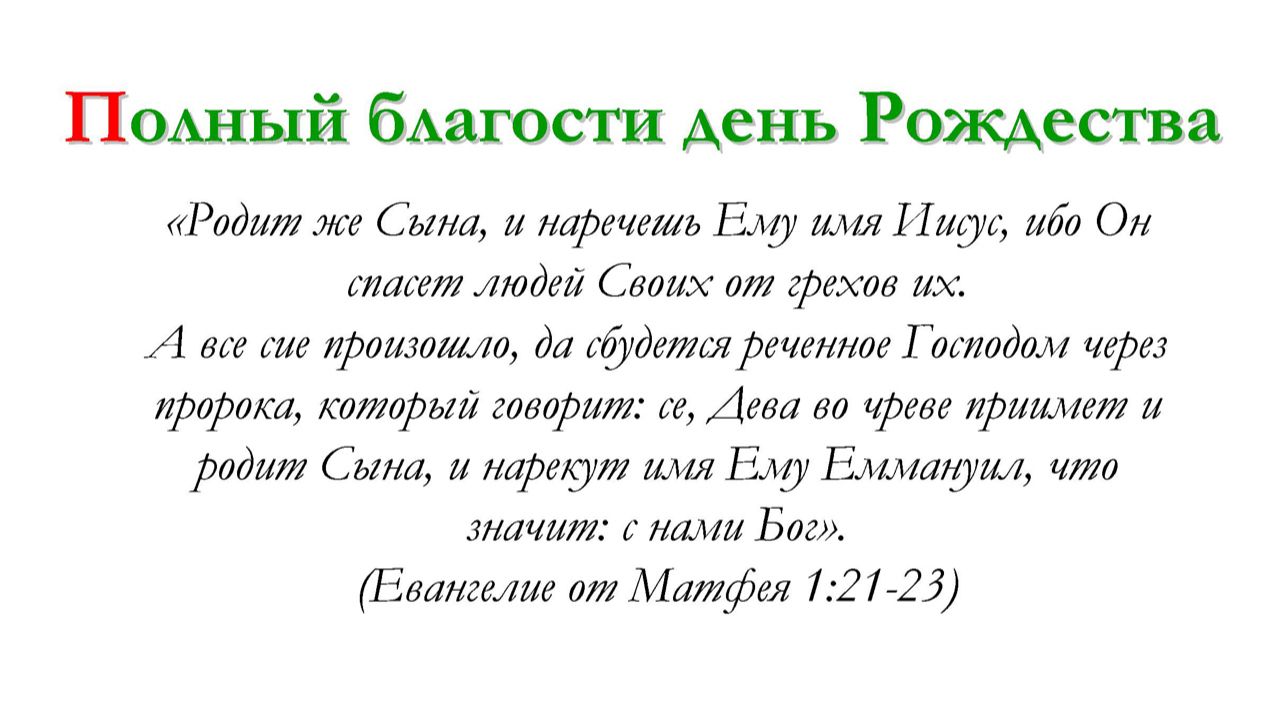 Полный благости день Рождества

«Родит же Сына, и наречешь Ему имя Иисус, ибо Он спасет людей Своих от грехов их.
А все сие произошло, да сбудется реченное Господом через пророка, который говорит: се, Дева во чреве приимет и родит Сына, и нарекут имя Ему Еммануил, что значит: с нами Бог».
(Евангелие от Матфея 1:21-23)